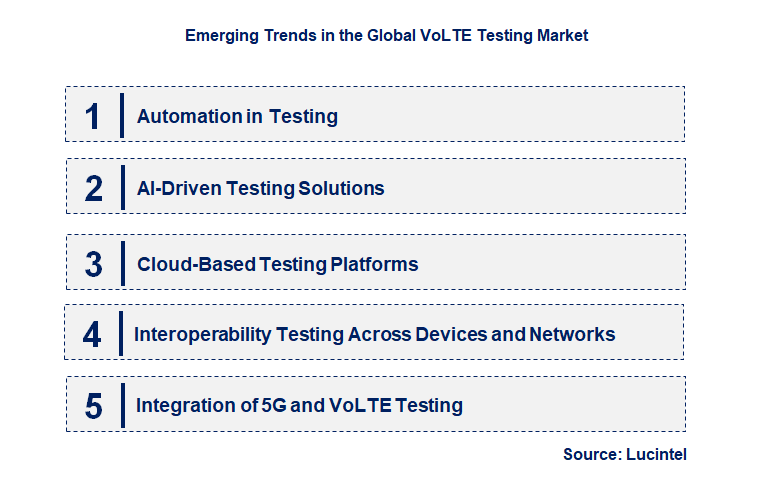 Emerging Trends in the Global VoLTE Testing Market

1 Automation in Testing

2 AI-Driven Testing Solutions

3 Cloud-Based Testing Platforms

4 Interoperability Testing Across Devices and Networks

5 Integration of 5G and VoLTE Testing

Source: Lucintel